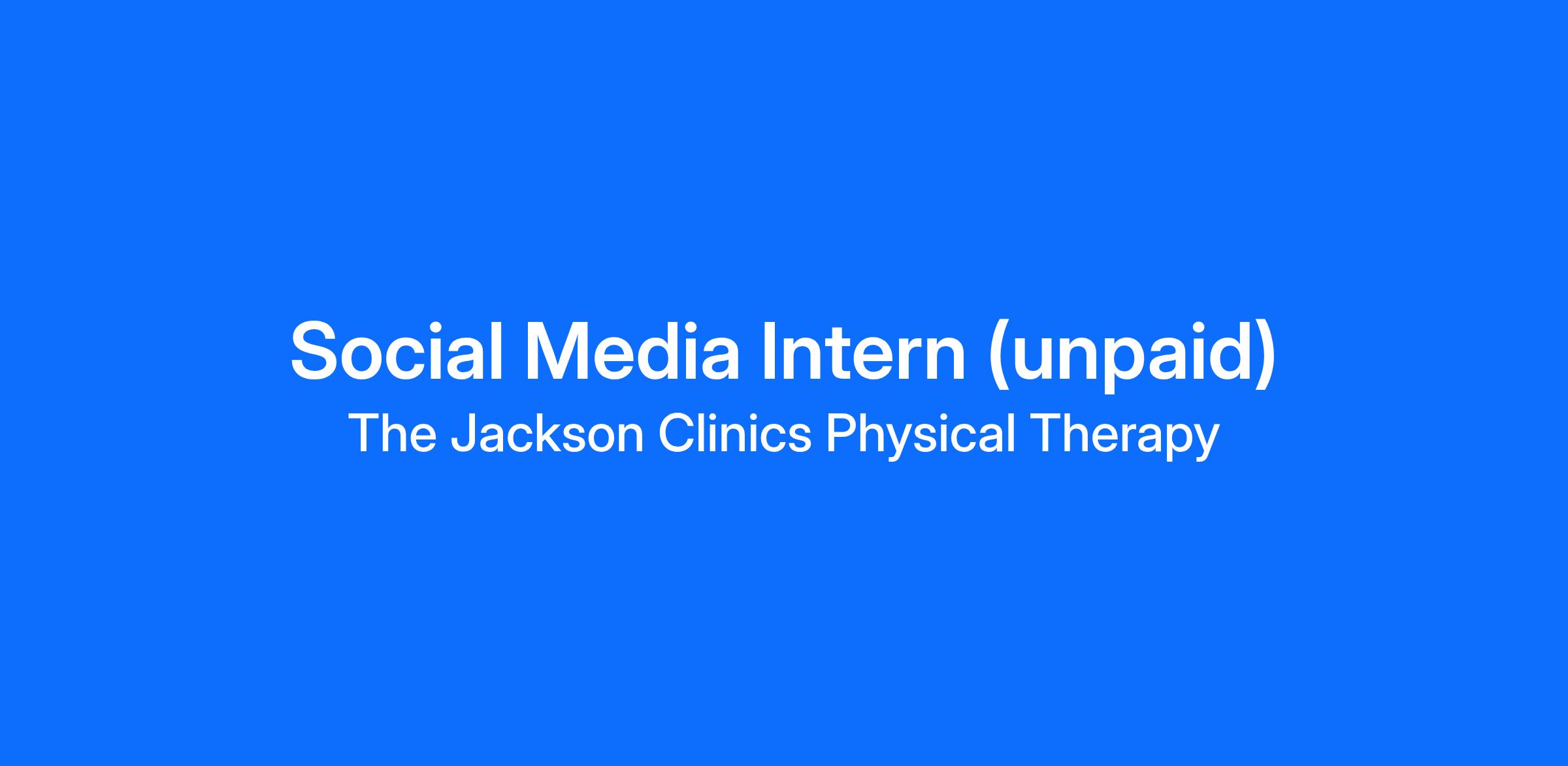 Social Media Intern (unpaid)
The Jackson Clinics Physical Therapy